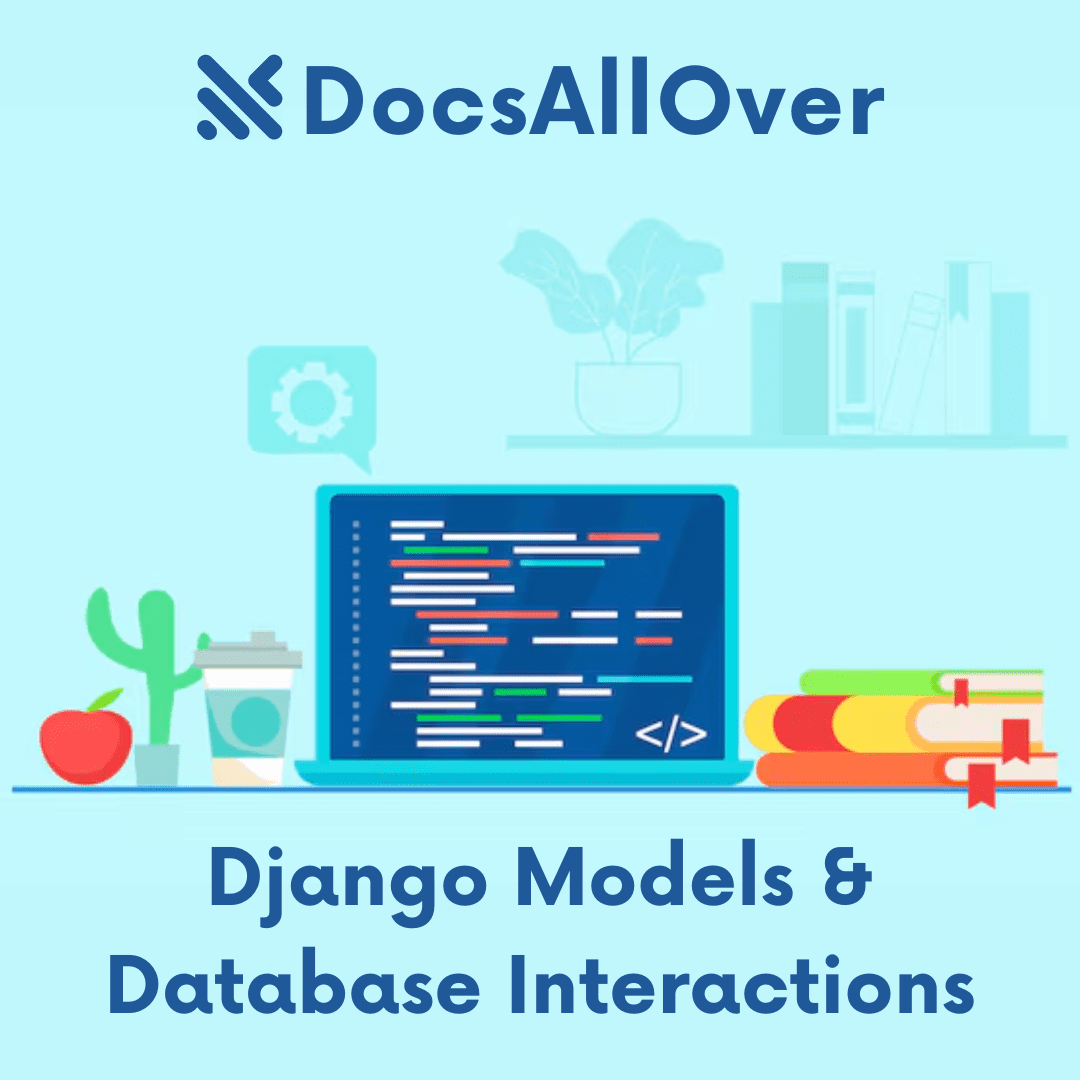 DocsAllOver

</>

Django Models & Database Interactions